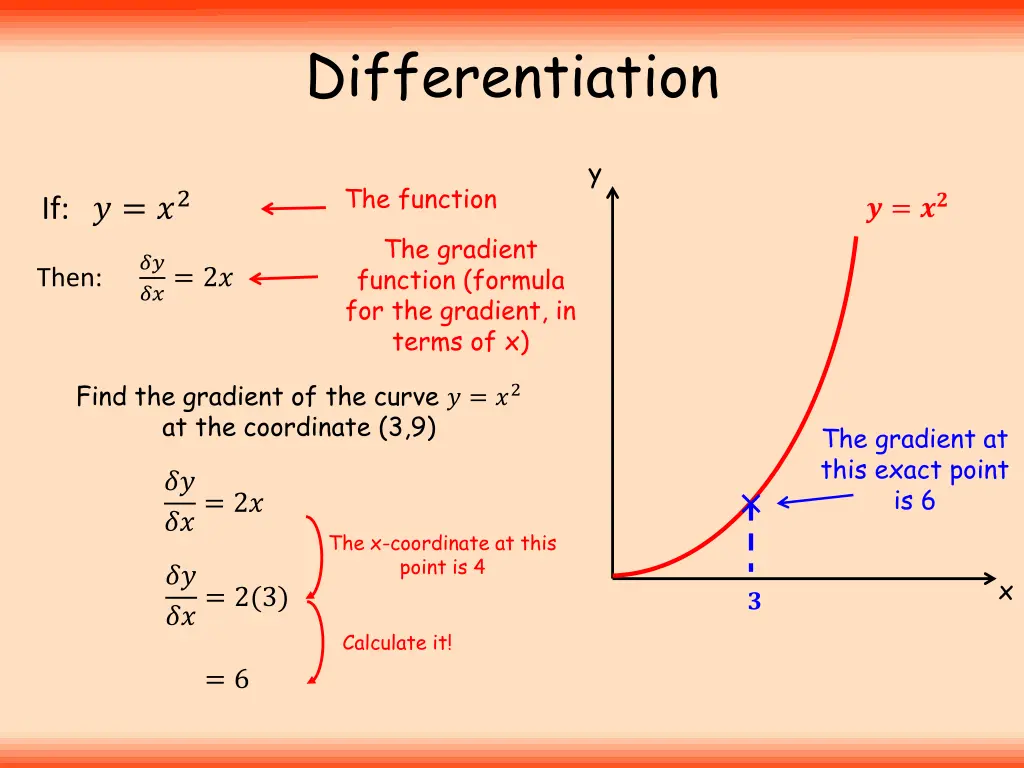 Differentiation

If: $y = x^2$

The function

Then: $\frac{\delta y}{\delta x} = 2x$

The gradient function (formula for the gradient, in terms of x)

Find the gradient of the curve $y = x^2$ at the coordinate (3,9)

$\frac{\delta y}{\delta x} = 2x$

The x-coordinate at this point is 4

$\frac{\delta y}{\delta x} = 2(3)$

Calculate it!

$= 6$

y

$y = x^2$

The gradient at this exact point is 6

3

x